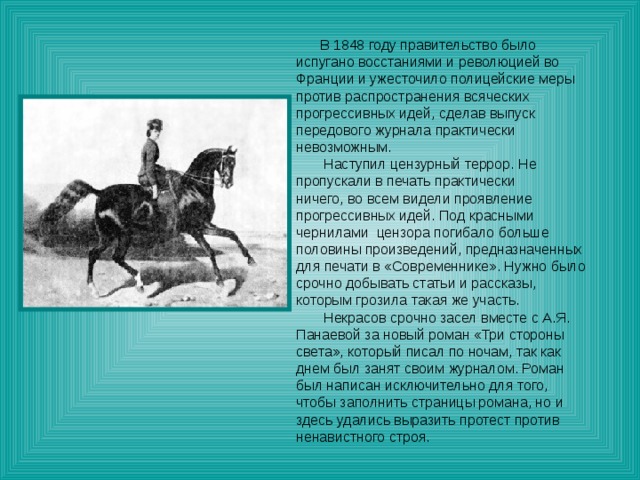 В 1848 году правительство было испугано восстаниями и революцией во Франции и ужесточило полицейские меры против распространения всяческих прогрессивных идей, сделав выпуск передового журнала практически невозможным.

Наступил цензурный террор. Не пропускали в печать практически ничего, во всем видели проявление прогрессивных идей. Под красными чернилами цензора погибало больше половины произведений, предназначенных для печати в «Современнике». Нужно было срочно добывать статьи и рассказы, которым грозила такая же участь.

Некрасов срочно засел вместе с А.Я. Панаевой за новый роман «Три стороны света», который писал по ночам, так как днем был занят своим журналом. Роман был написан исключительно для того, чтобы заполнить страницы романа, но и здесь удались выразить протест против ненавистного строя.